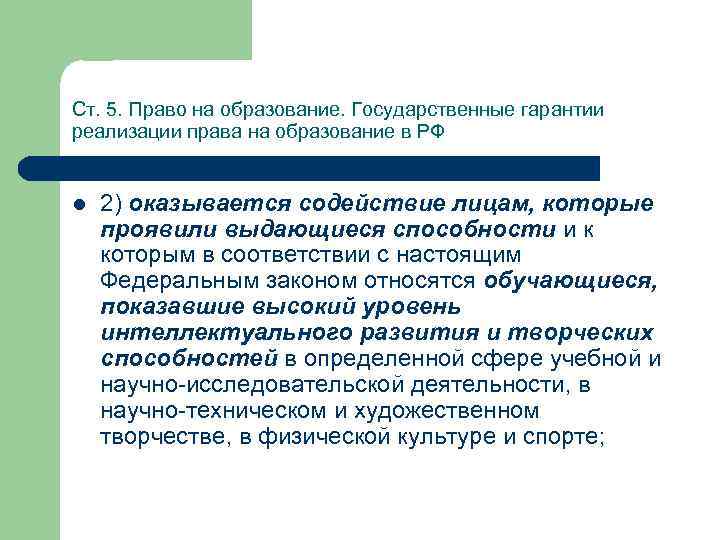 Ст. 5. Право на образование. Государственные гарантии реализации права на образование в РФ

2) оказывается содействие лицам, которые проявили выдающиеся способности и к которым в соответствии с настоящим Федеральным законом относятся обучающиеся, показавшие высокий уровень интеллектуального развития и творческих способностей в определенной сфере учебной и научно-исследовательской деятельности, в научно-техническом и художественном творчестве, в физической культуре и спорте;